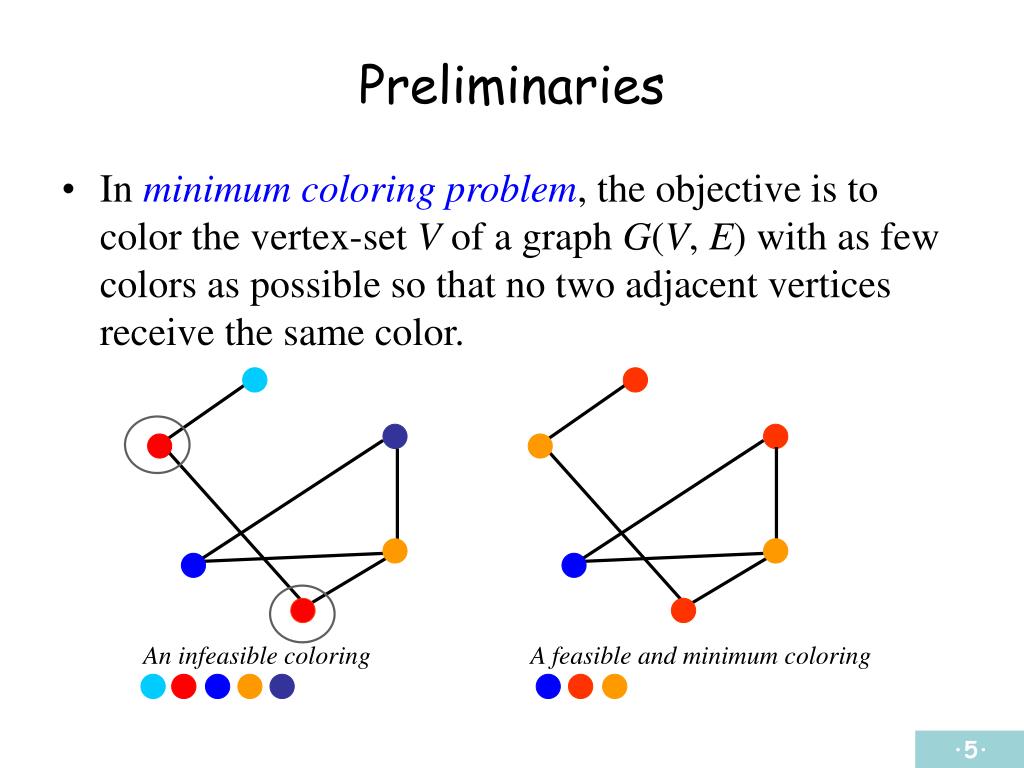 Preliminaries

• In minimum coloring problem, the objective is to color the vertex-set $V$ of a graph $G(V, E)$ with as few colors as possible so that no two adjacent vertices receive the same color.

An infeasible coloring

A feasible and minimum coloring

·5·